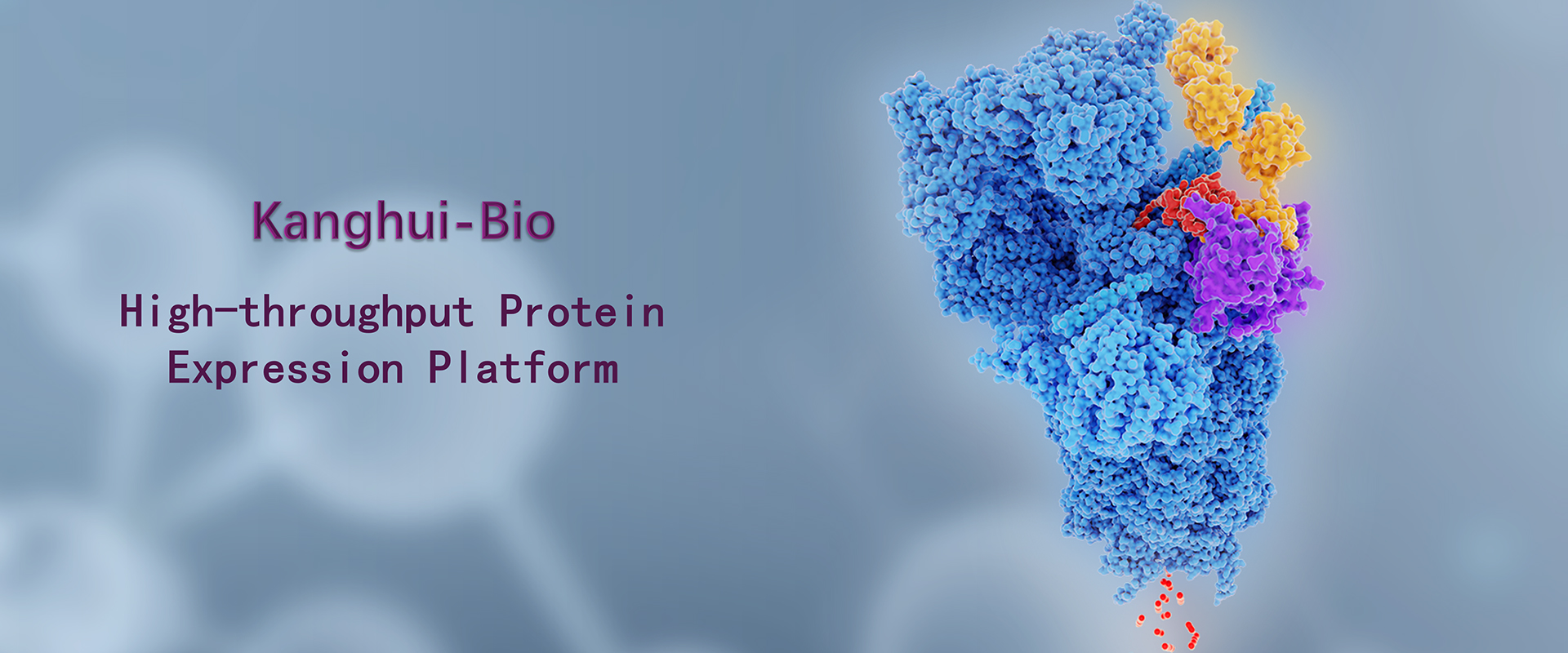 Kanghui-Bio

High-throughput Protein Expression Platform